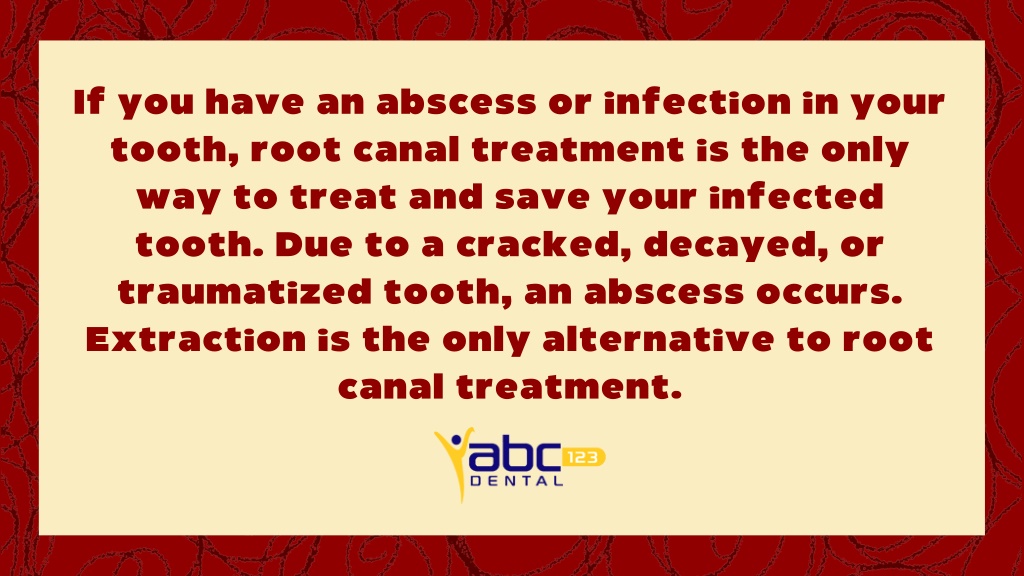 If you have an abscess or infection in your tooth, root canal treatment is the only way to treat and save your infected tooth. Due to a cracked, decayed, or traumatized tooth, an abscess occurs. Extraction is the only alternative to root canal treatment.

abc 123
DENTAL